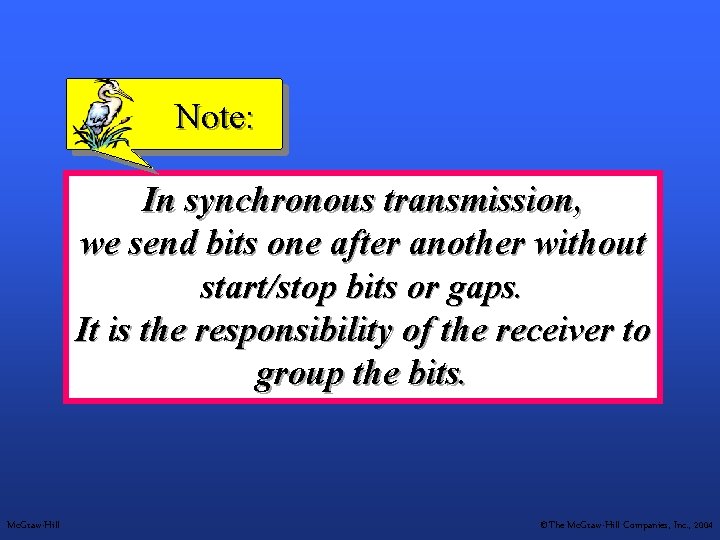 Note:

In synchronous transmission, we send bits one after another without start/stop bits or gaps. It is the responsibility of the receiver to group the bits.

McGraw-Hill

©The McGraw-Hill Companies, Inc., 2004